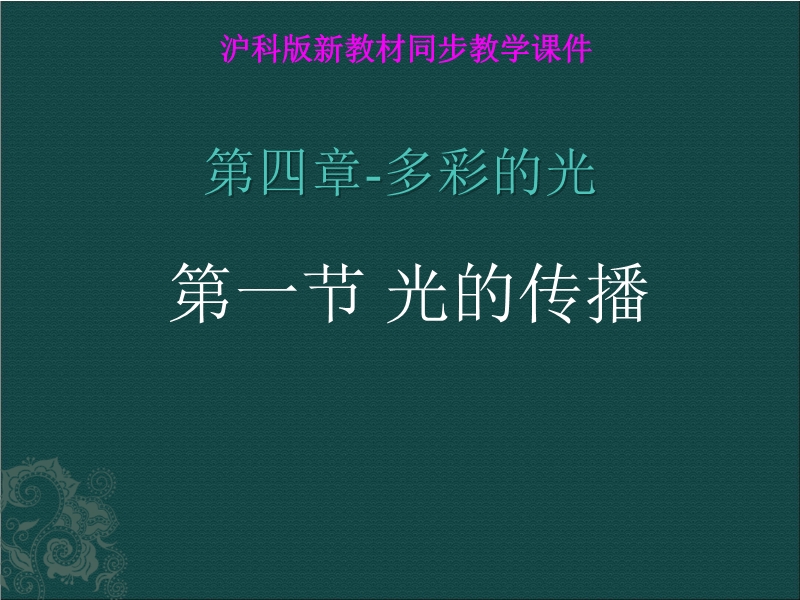 沪科版新教材同步教学课件

第四章-多彩的光

第一节 光的传播